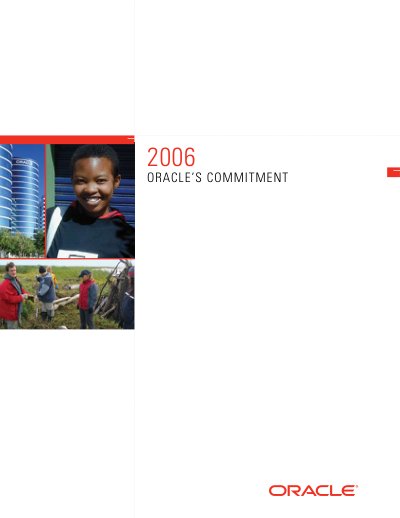 2006
ORACLE'S COMMITMENT

ORACLE®